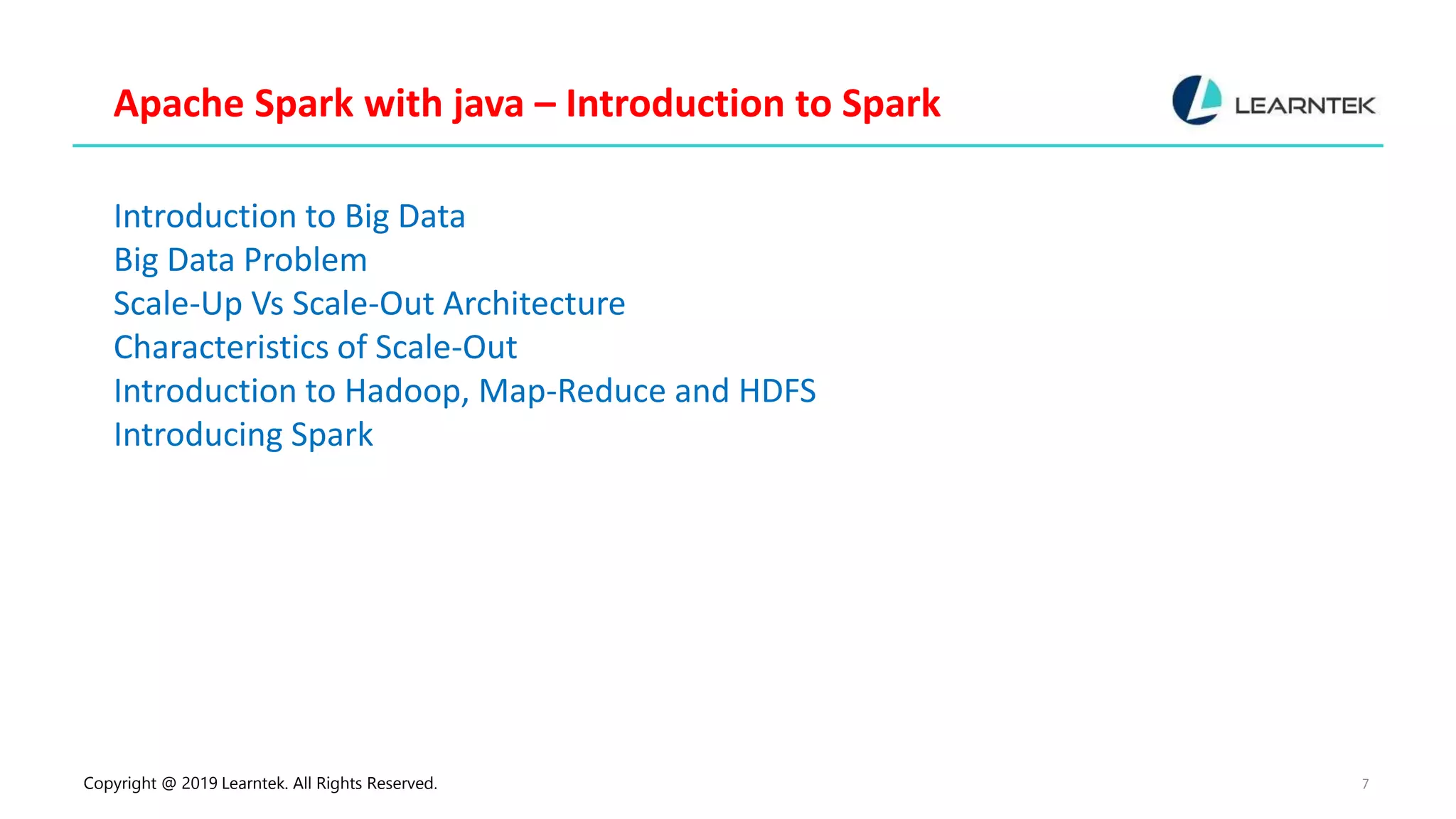 Apache Spark with java – Introduction to Spark

LEARNTEK

Introduction to Big Data
Big Data Problem
Scale-Up Vs Scale-Out Architecture
Characteristics of Scale-Out
Introduction to Hadoop, Map-Reduce and HDFS
Introducing Spark

Copyright @ 2019 Learntek. All Rights Reserved.

7